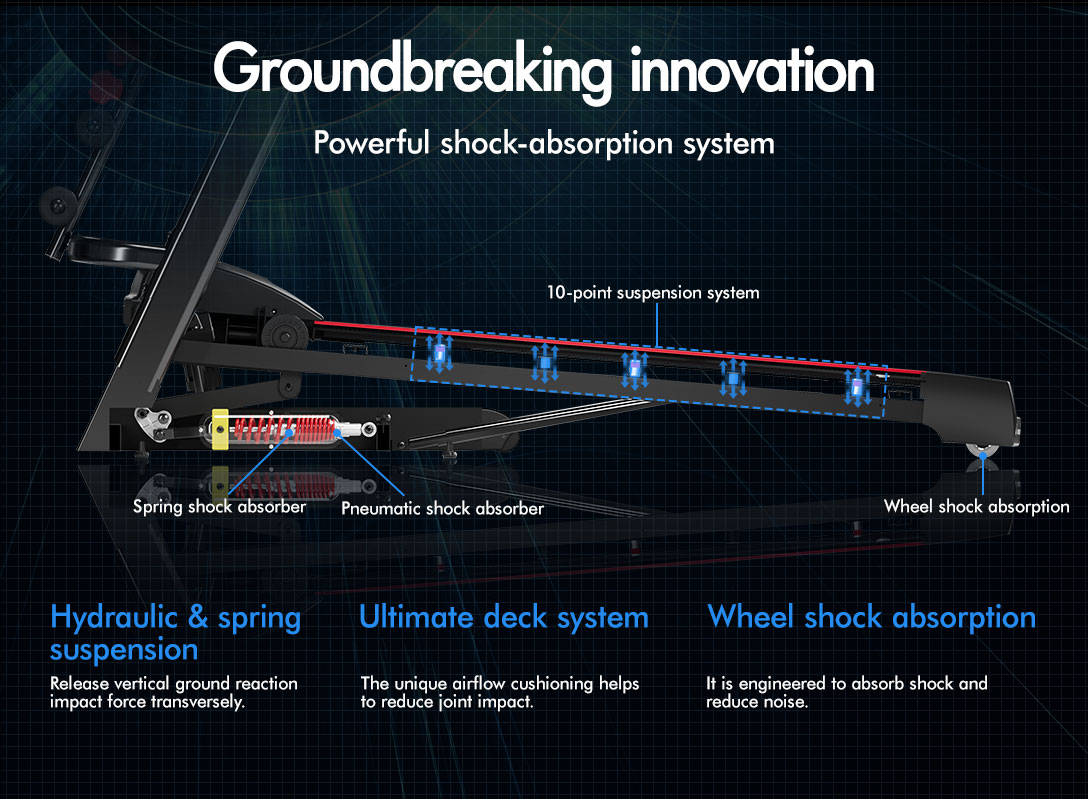 Groundbreaking innovation

Powerful shock-absorption system

10-point suspension system

Spring shock absorber

Pneumatic shock absorber

Wheel shock absorption

Hydraulic & spring suspension

Release vertical ground reaction impact force transversely.

Ultimate deck system

The unique airflow cushioning helps to reduce joint impact.

Wheel shock absorption

It is engineered to absorb shock and reduce noise.